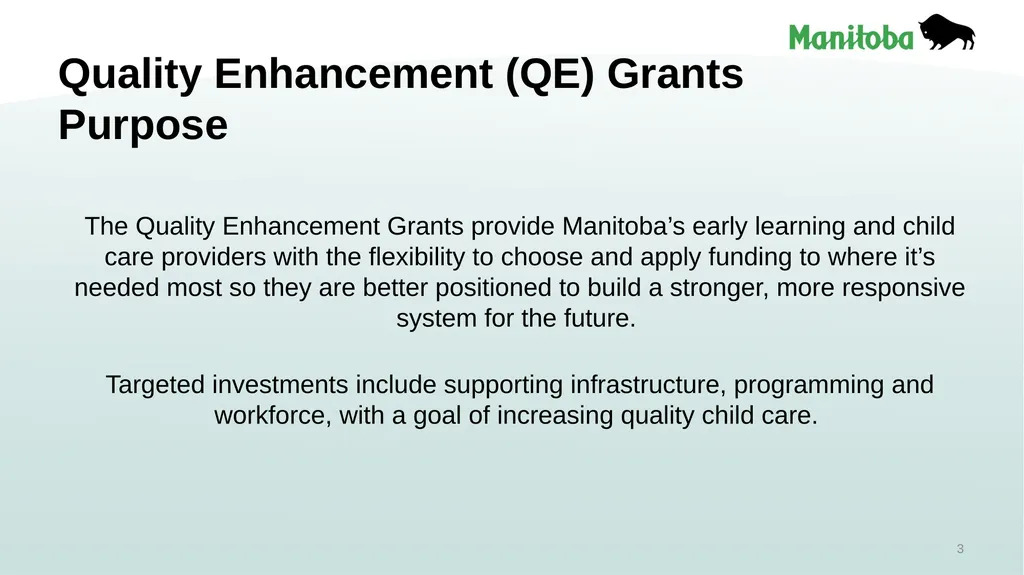 Manitoba

Quality Enhancement (QE) Grants Purpose

The Quality Enhancement Grants provide Manitoba’s early learning and child care providers with the flexibility to choose and apply funding to where it’s needed most so they are better positioned to build a stronger, more responsive system for the future.

Targeted investments include supporting infrastructure, programming and workforce, with a goal of increasing quality child care.

3